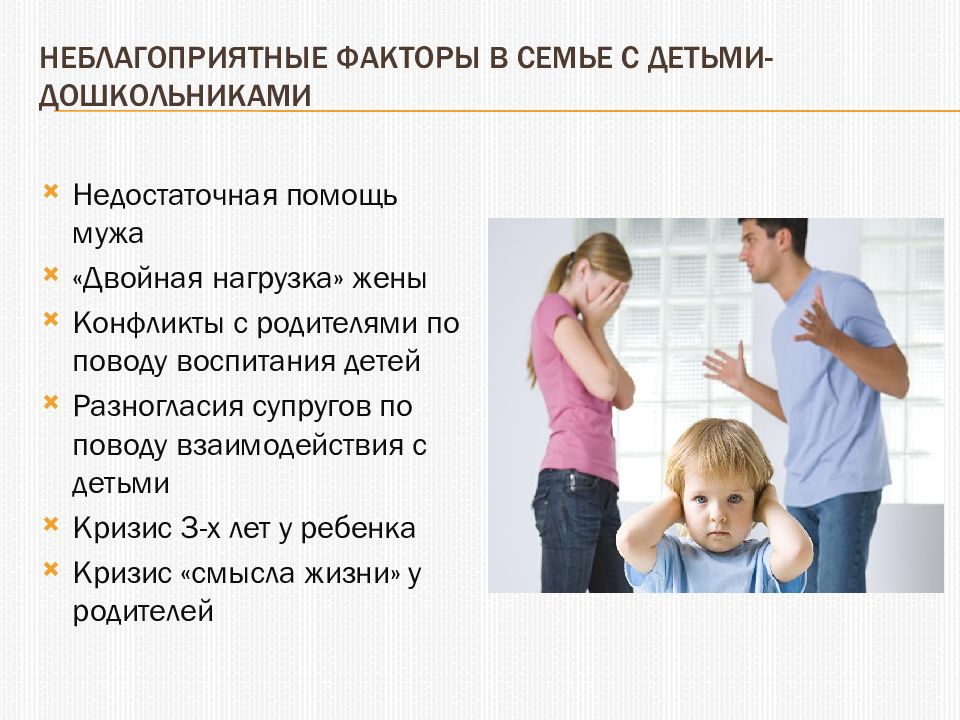 НЕБЛАГОПРИЯТНЫЕ ФАКТОРЫ В СЕМЬЕ С ДЕТЬМИ-ДОШКОЛЬНИКАМИ

Недостаточная помощь мужа
«Двойная нагрузка» жены
Конфликты с родителями по поводу воспитания детей
Разногласия супругов по поводу взаимодействия с детьми
Кризис 3-х лет у ребенка
Кризис «смысла жизни» у родителей